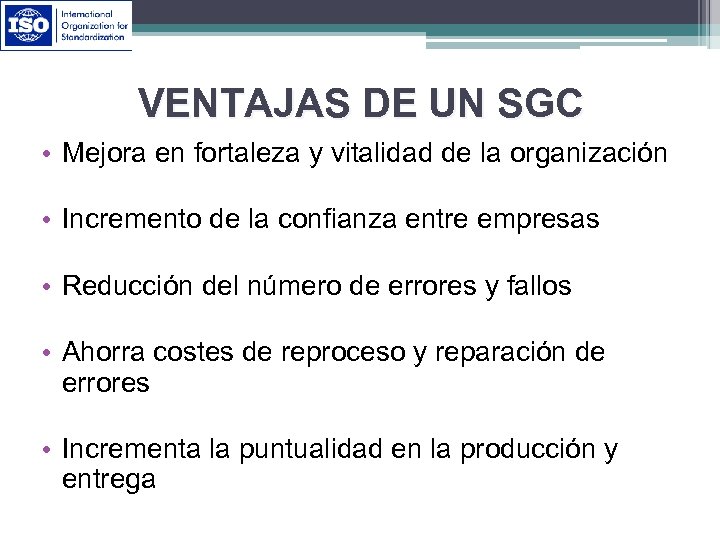 ISO International Organization for Standardization

VENTAJAS DE UN SGC

• Mejora en fortaleza y vitalidad de la organización

• Incremento de la confianza entre empresas

• Reducción del número de errores y fallos

• Ahorra costes de reproceso y reparación de errores

• Incrementa la puntualidad en la producción y entrega